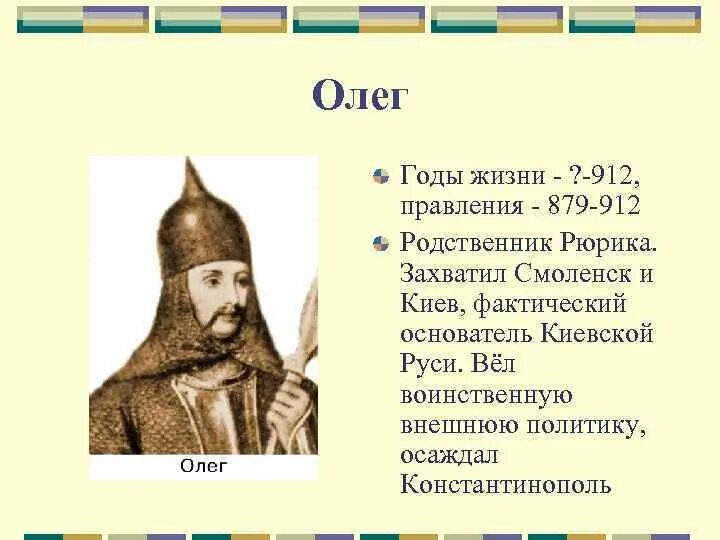 Олег

Олег

Годы жизни - ?-912, правления - 879-912

Родственник Рюрика. Захватил Смоленск и Киев, фактический основатель Киевской Руси. Вёл воинственную внешнюю политику, осаждал Константинополь